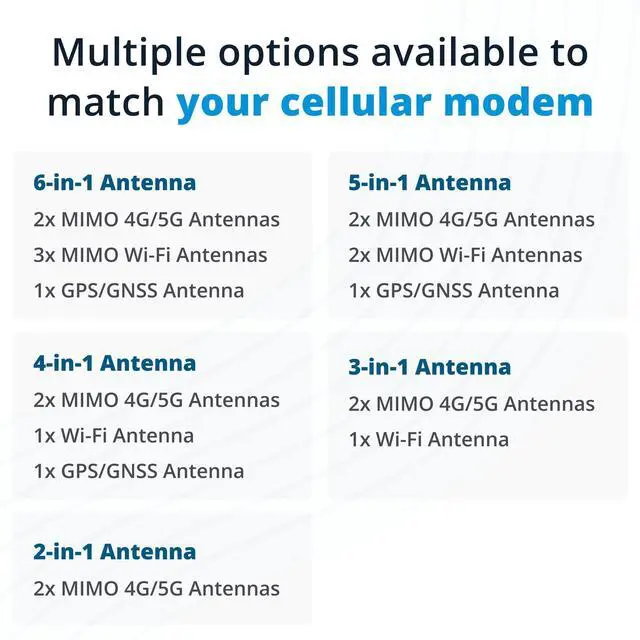 Multiple options available to match your cellular modem

6-in-1 Antenna
2x MIMO 4G/5G Antennas
3x MIMO Wi-Fi Antennas
1x GPS/GNSS Antenna

5-in-1 Antenna
2x MIMO 4G/5G Antennas
2x MIMO Wi-Fi Antennas
1x GPS/GNSS Antenna

4-in-1 Antenna
2x MIMO 4G/5G Antennas
1x Wi-Fi Antenna
1x GPS/GNSS Antenna

3-in-1 Antenna
2x MIMO 4G/5G Antennas
1x Wi-Fi Antenna

2-in-1 Antenna
2x MIMO 4G/5G Antennas